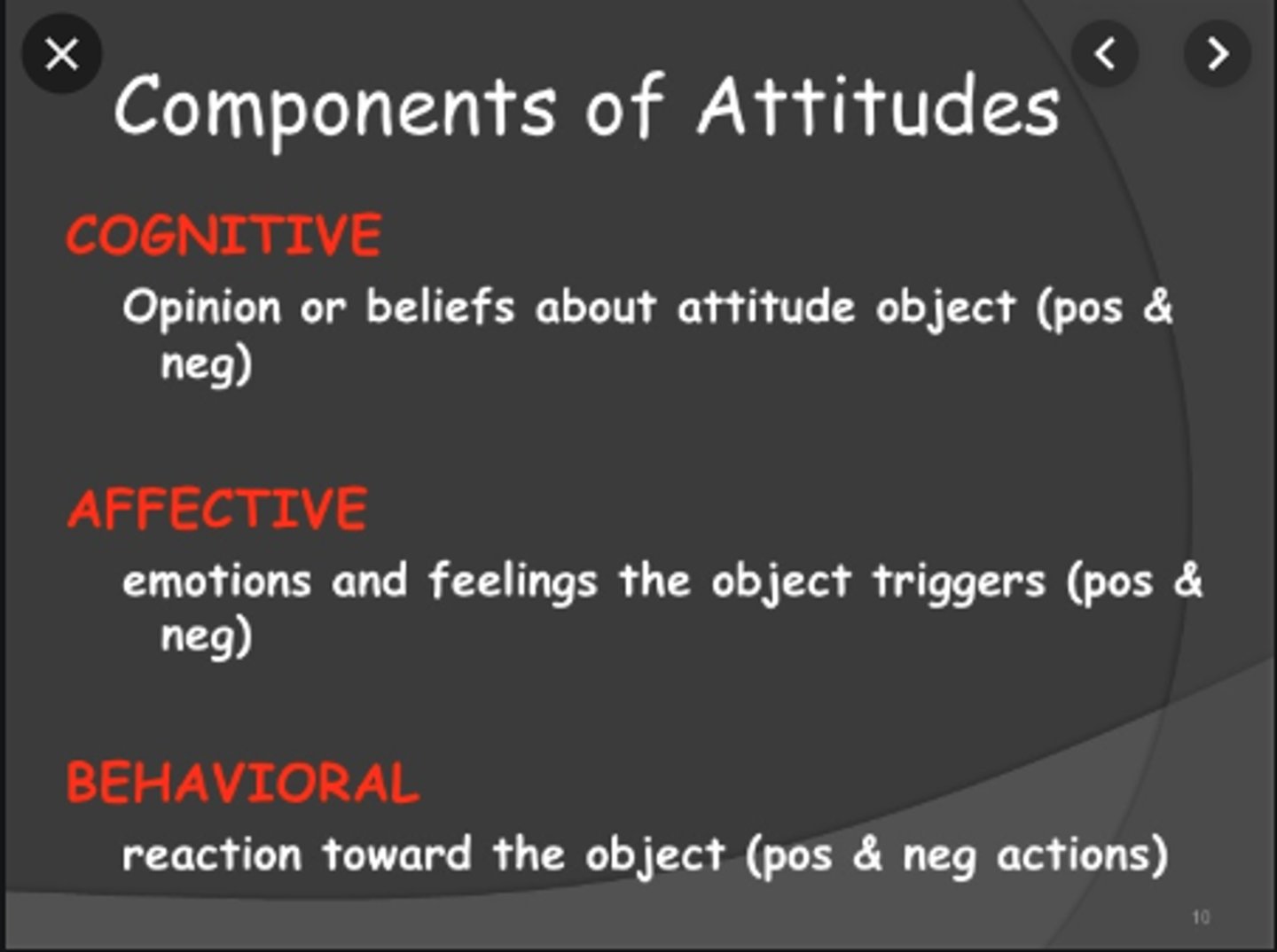 Components of Attitudes

COGNITIVE

Opinion or beliefs about attitude object (pos & neg)

AFFECTIVE

emotions and feelings the object triggers (pos & neg)

BEHAVIORAL

reaction toward the object (pos & neg actions)

10